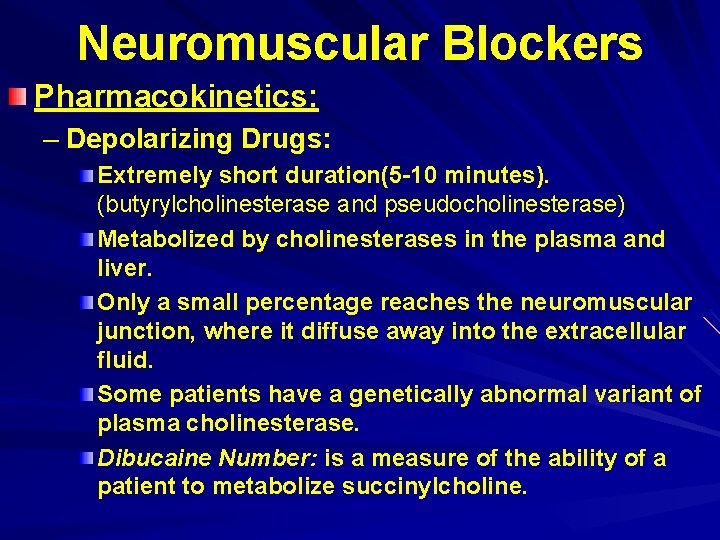 Neuromuscular Blockers

Pharmacokinetics:

– Depolarizing Drugs:

Extremely short duration(5-10 minutes). (butyrylcholinesterase and pseudocholinesterase)

Metabolized by cholinesterases in the plasma and liver.

Only a small percentage reaches the neuromuscular junction, where it diffuse away into the extracellular fluid.

Some patients have a genetically abnormal variant of plasma cholinesterase.

Dibucaine Number: is a measure of the ability of a patient to metabolize succinylcholine.